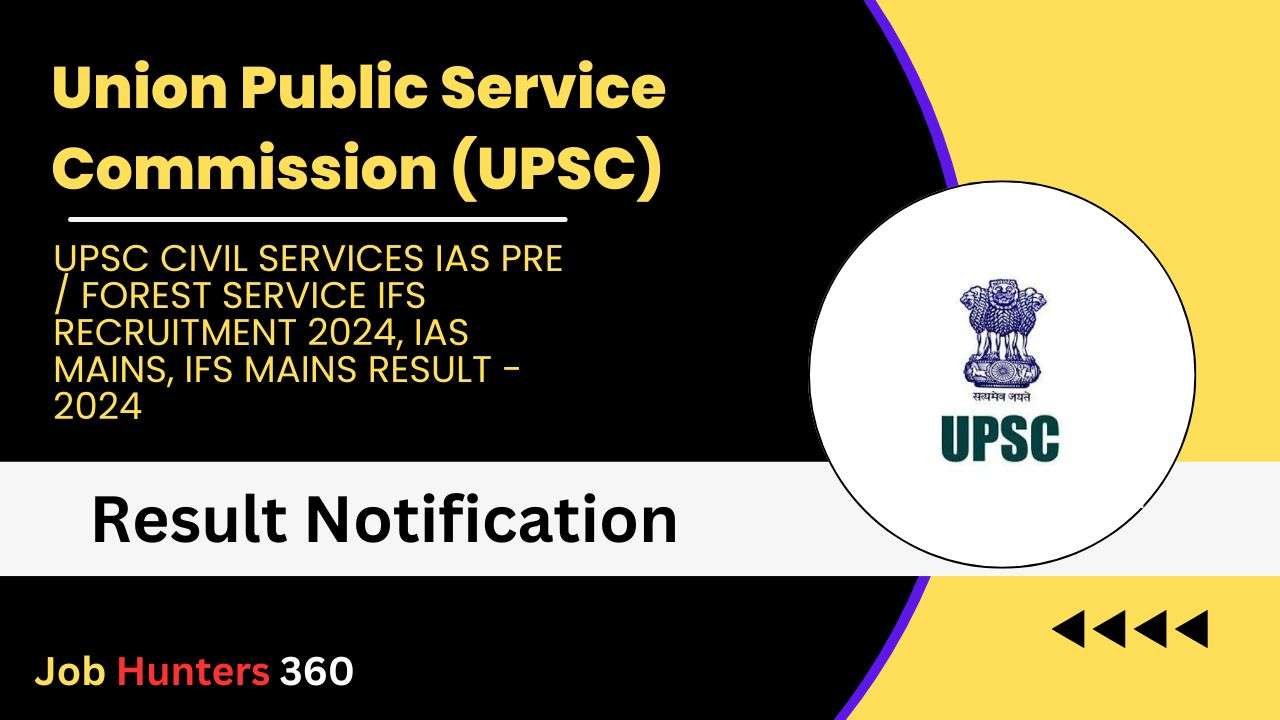 Union Public Service Commission (UPSC)

UPSC CIVIL SERVICES IAS PRE / FOREST SERVICE IFS RECRUITMENT 2024, IAS MAINS, IFS MAINS RESULT - 2024

सत्यमेव जयते

UPSC

Result Notification

Job Hunters 360